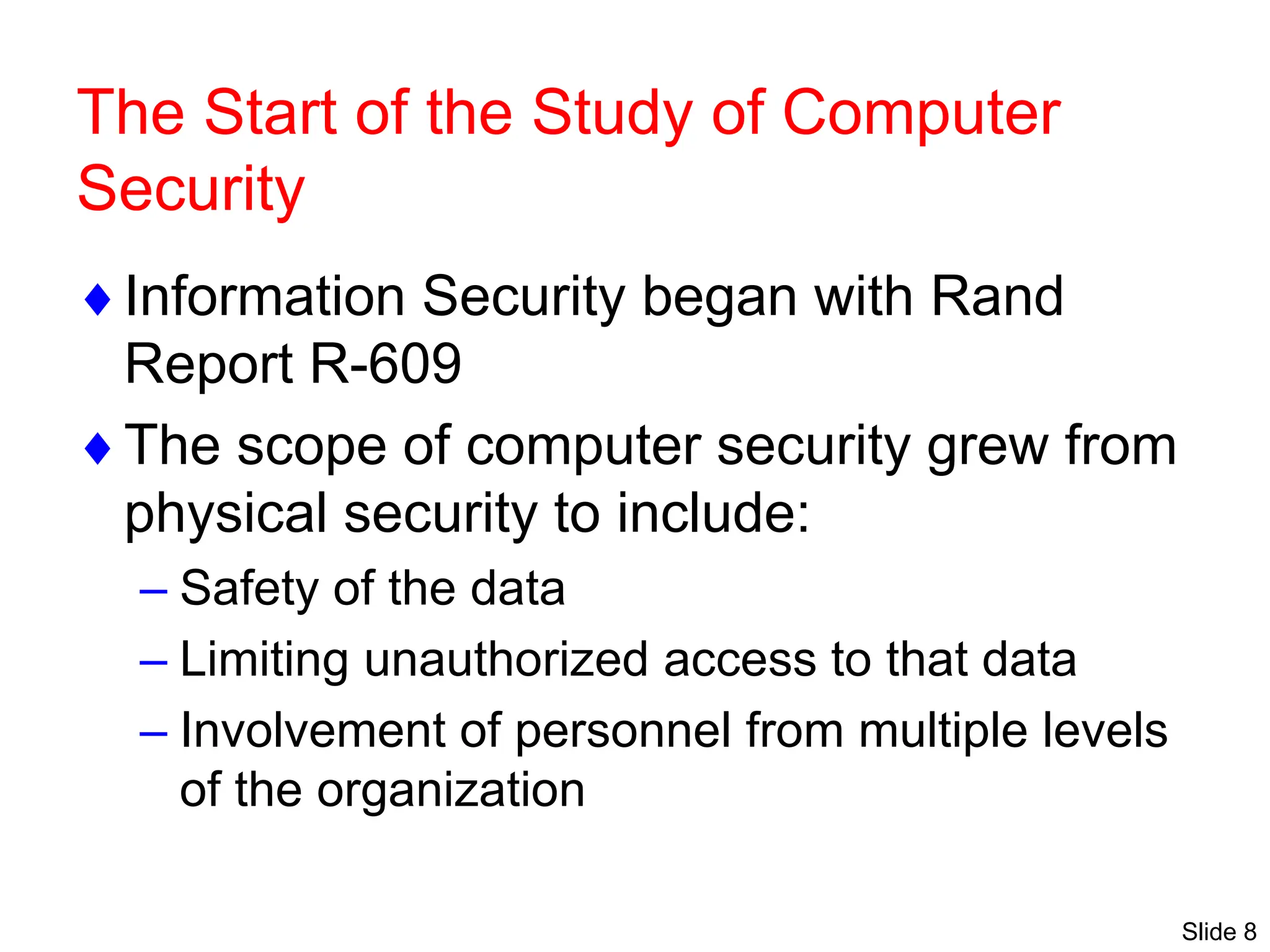 The Start of the Study of Computer Security

♦ Information Security began with Rand Report R-609

♦ The scope of computer security grew from physical security to include:

– Safety of the data

– Limiting unauthorized access to that data

– Involvement of personnel from multiple levels of the organization

Slide 8